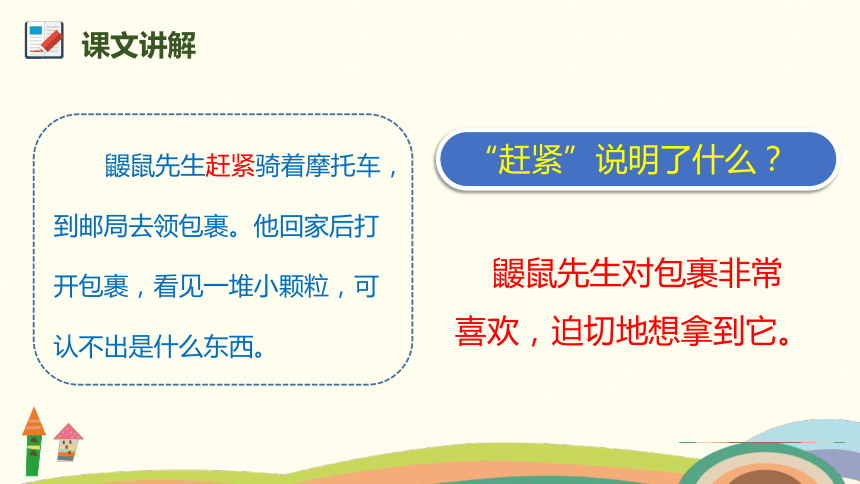 课文讲解

鼹鼠先生赶紧骑着摩托车，到邮局去领包裹。他回家后打开包裹，看见一堆小颗粒，可认不出是什么东西。

“赶紧”说明了什么？

鼹鼠先生对包裹非常喜欢，迫切地想拿到它。